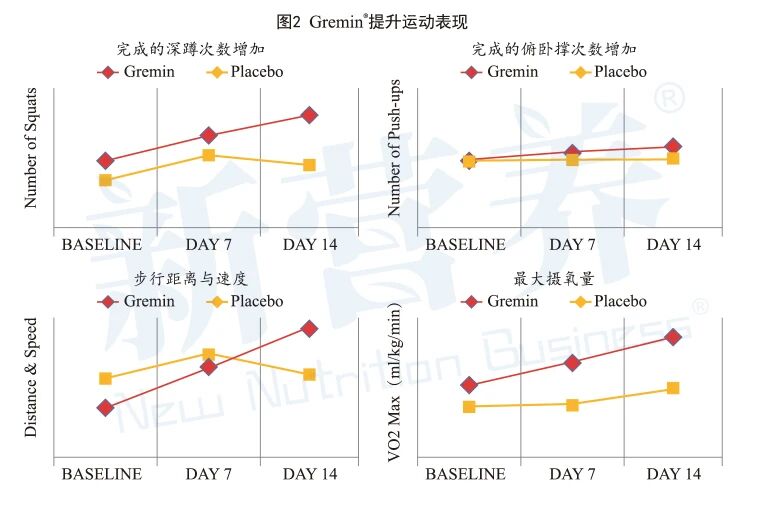 图2 Gremin®提升运动表现

完成的深蹲次数增加
Gremin Placebo
Number of Squats
BASELINE DAY 7 DAY 14

完成的俯卧撑次数增加
Gremin Placebo
Number of Push-ups
BASELINE DAY 7 DAY 14

步行距离与速度
Gremin Placebo
Distance & Speed
BASELINE DAY 7 DAY 14

最大摄氧量
Gremin Placebo
VO2 Max (ml/kg/min)
BASELINE DAY 7 DAY 14

新营养®
New Nutrition Business®